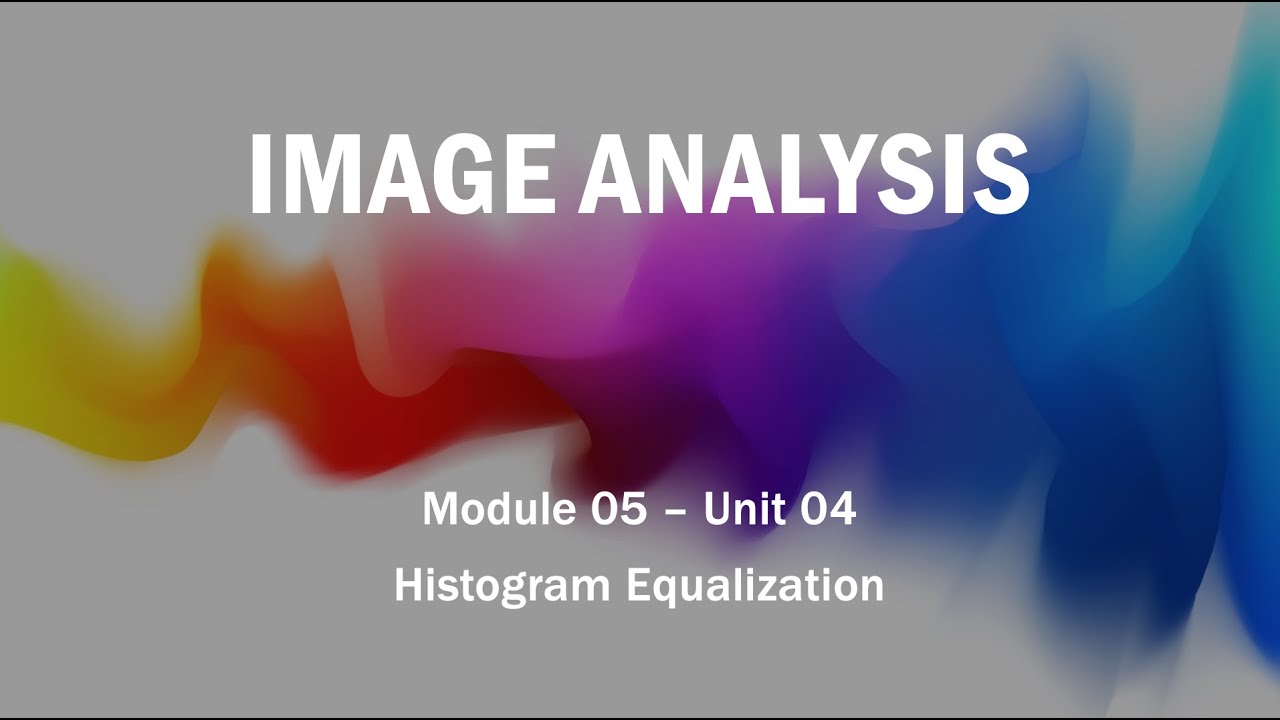 IMAGE ANALYSIS

Module 05 – Unit 04

Histogram Equalization